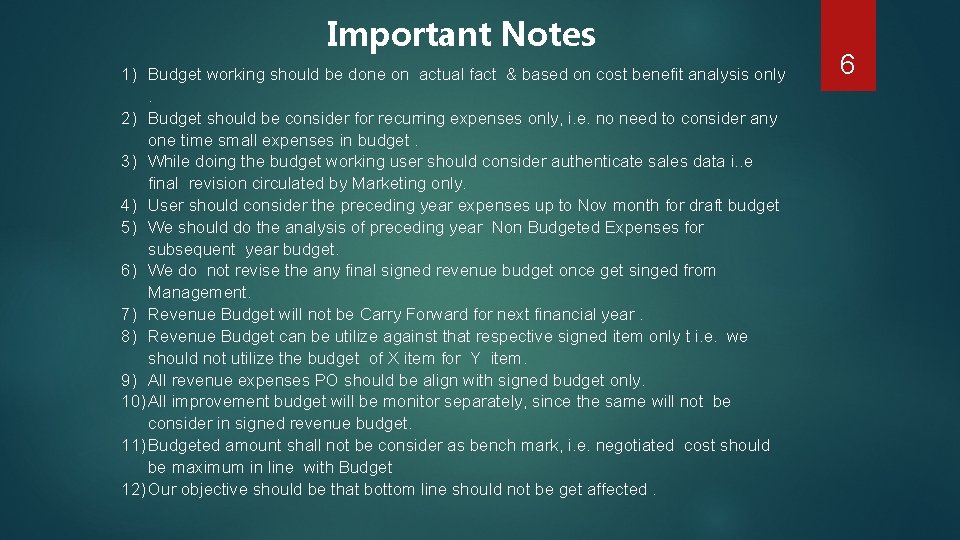 Important Notes

6

1) Budget working should be done on actual fact & based on cost benefit analysis only .
2) Budget should be consider for recurring expenses only, i.e. no need to consider any one time small expenses in budget .
3) While doing the budget working user should consider authenticate sales data i..e final revision circulated by Marketing only.
4) User should consider the preceding year expenses up to Nov month for draft budget
5) We should do the analysis of preceding year Non Budgeted Expenses for subsequent year budget.
6) We do not revise the any final signed revenue budget once get singed from Management.
7) Revenue Budget will not be Carry Forward for next financial year .
8) Revenue Budget can be utilize against that respective signed item only t i.e. we should not utilize the budget of X item for Y item.
9) All revenue expenses PO should be align with signed budget only.
10) All improvement budget will be monitor separately, since the same will not be consider in signed revenue budget.
11) Budgeted amount shall not be consider as bench mark, i.e. negotiated cost should be maximum in line with Budget
12) Our objective should be that bottom line should not be get affected .